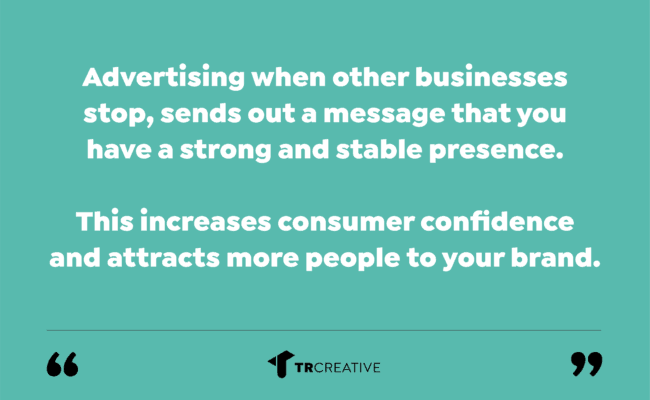 Advertising when other businesses stop, sends out a message that you have a strong and stable presence.

This increases consumer confidence and attracts more people to your brand.

“ TRCREATIVE ”